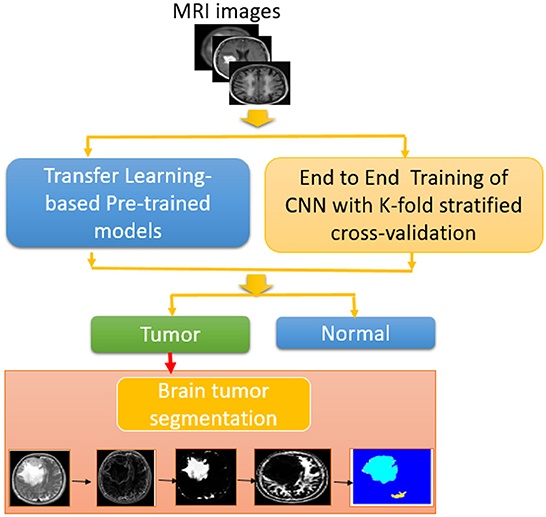 MRI images

Transfer Learning-based Pre-trained models

End to End Training of CNN with K-fold stratified cross-validation

Tumor

Normal

Brain tumor segmentation